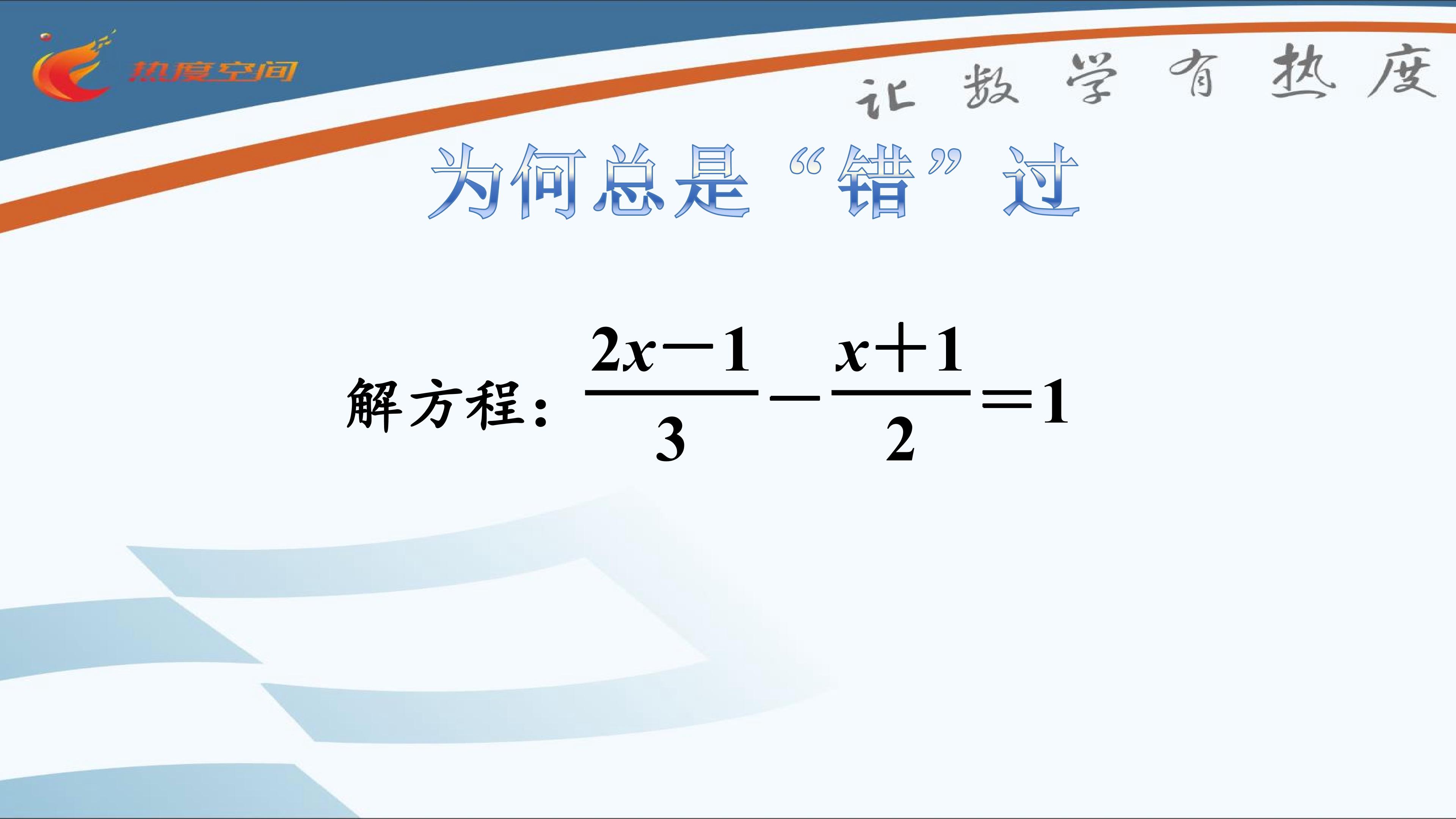 热度空间

让数学有热度

为何总是“错”过

解方程：$\frac{2x-1}{3}-\frac{x+1}{2}=1$